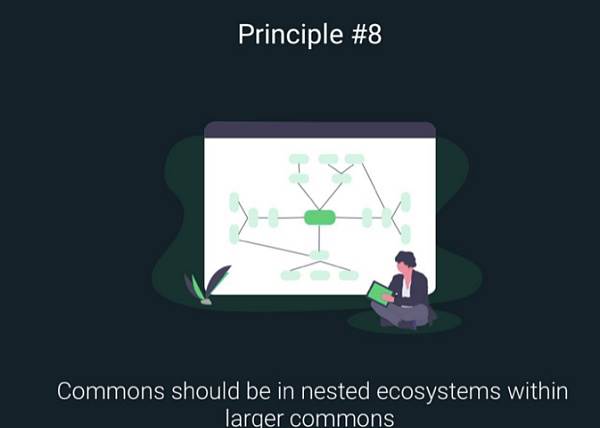 Principle #8

Commons should be in nested ecosystems within larger commons